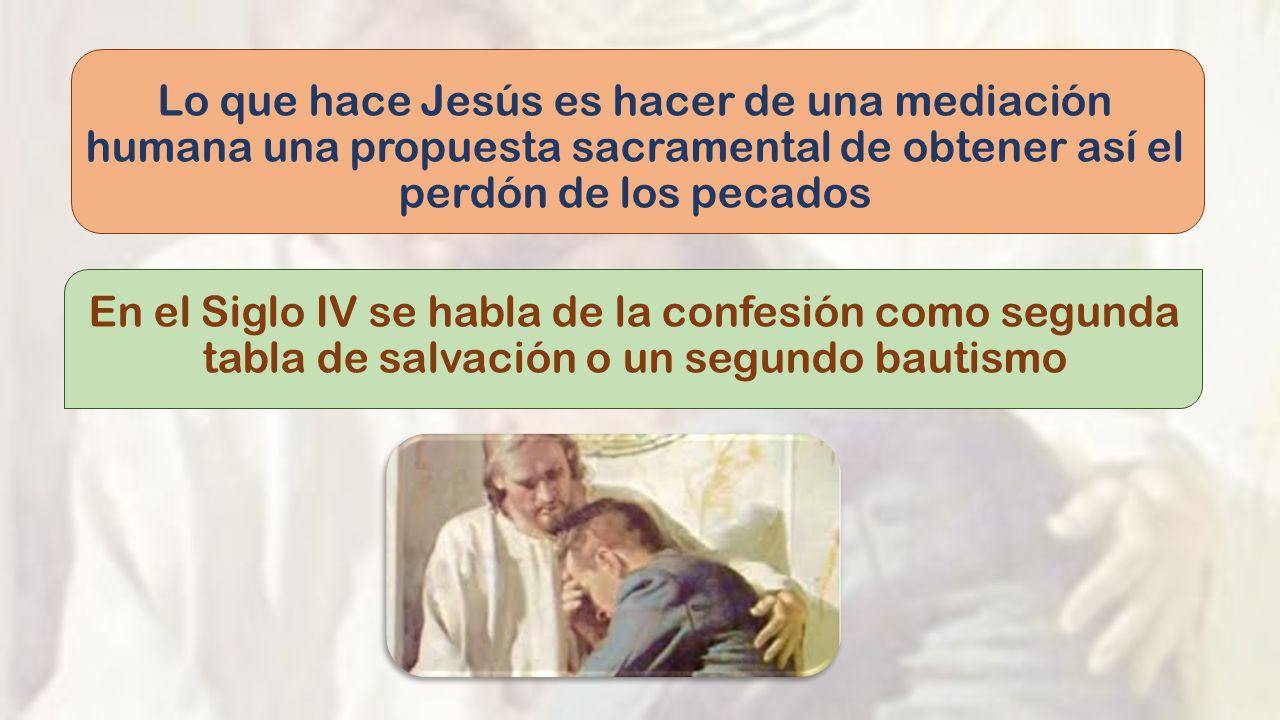 Lo que hace Jesús es hacer de una mediación humana una propuesta sacramental de obtener así el perdón de los pecados

En el Siglo IV se habla de la confesión como segunda tabla de salvación o un segundo bautismo